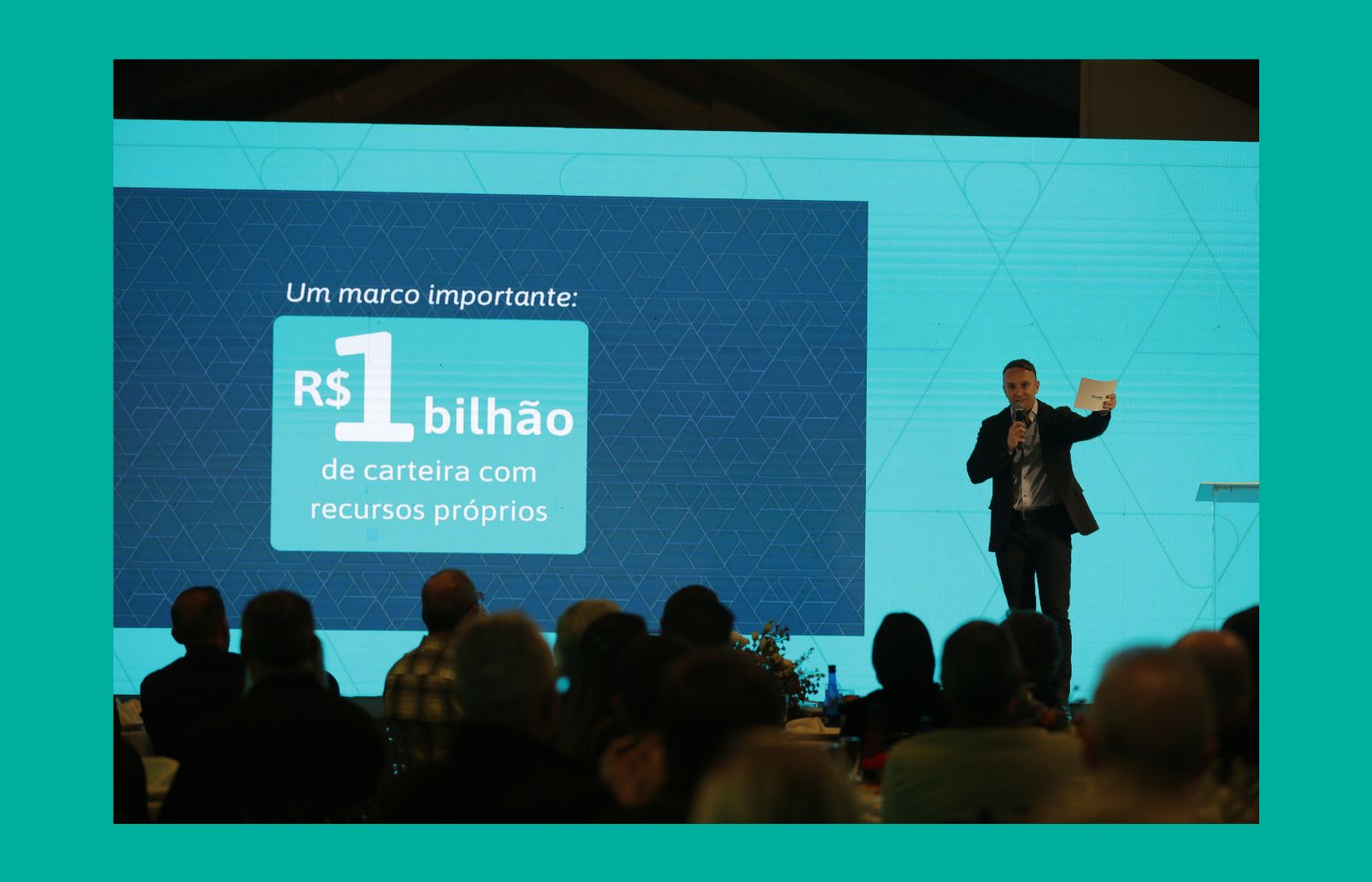 Um marco importante:

R$ 1 bilhão
de carteira com
recursos próprios